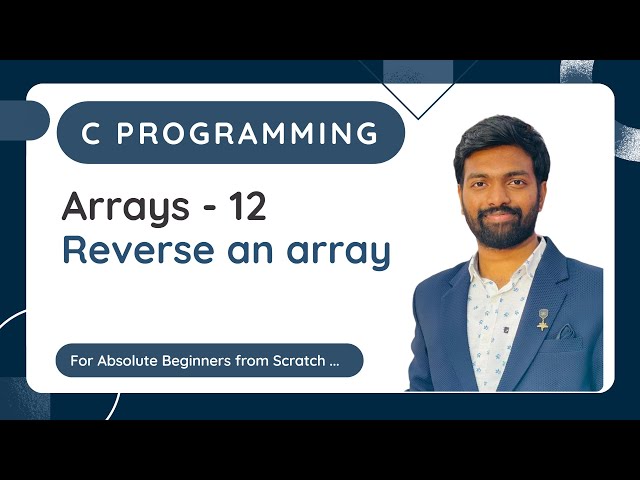 C PROGRAMMING

Arrays - 12
Reverse an array

For Absolute Beginners from Scratch ...